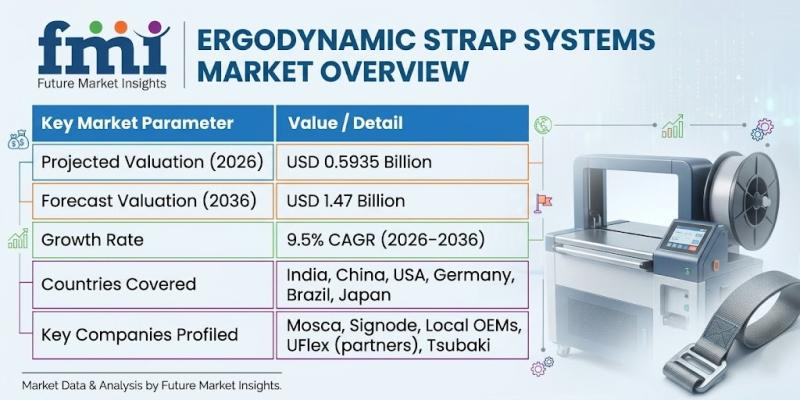 fmi
Future Market Insights

ERGODYNAMIC STRAP SYSTEMS MARKET OVERVIEW

| Key Market Parameter | Value / Detail |
|---|---|
| Projected Valuation (2026) | USD 0.5935 Billion |
| Forecast Valuation (2036) | USD 1.47 Billion |
| Growth Rate | 9.5% CAGR (2026-2036) |
| Countries Covered | India, China, USA, Germany, Brazil, Japan |
| Key Companies Profiled | Mosca, Signode, Local OEMs, UFlex (partners), Tsubaki |

Market Data & Analysis by Future Market Insights.